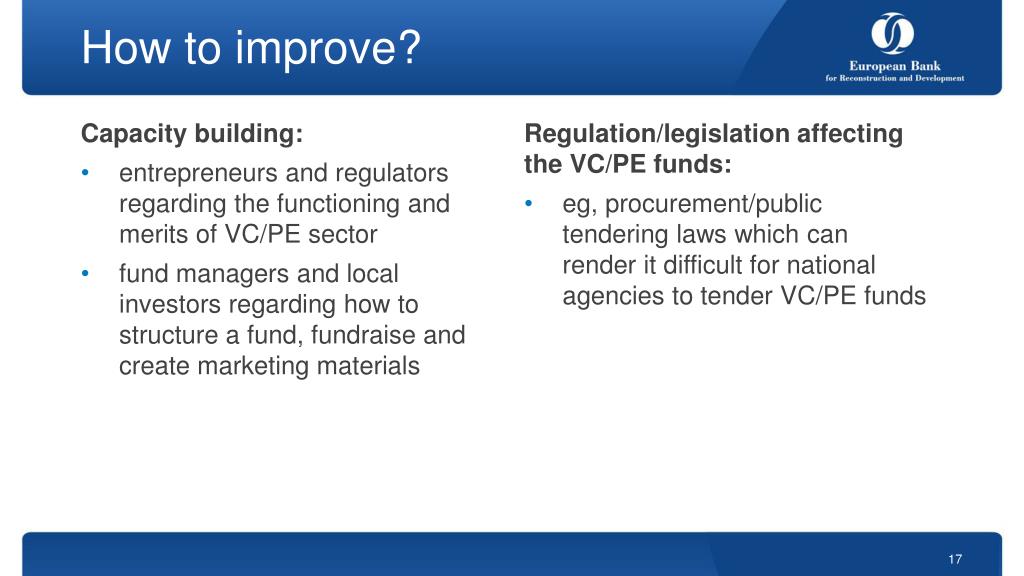 How to improve?

European Bank
for Reconstruction and Development

Capacity building:

• entrepreneurs and regulators regarding the functioning and merits of VC/PE sector
• fund managers and local investors regarding how to structure a fund, fundraise and create marketing materials

Regulation/legislation affecting the VC/PE funds:

• eg, procurement/public tendering laws which can render it difficult for national agencies to tender VC/PE funds

17